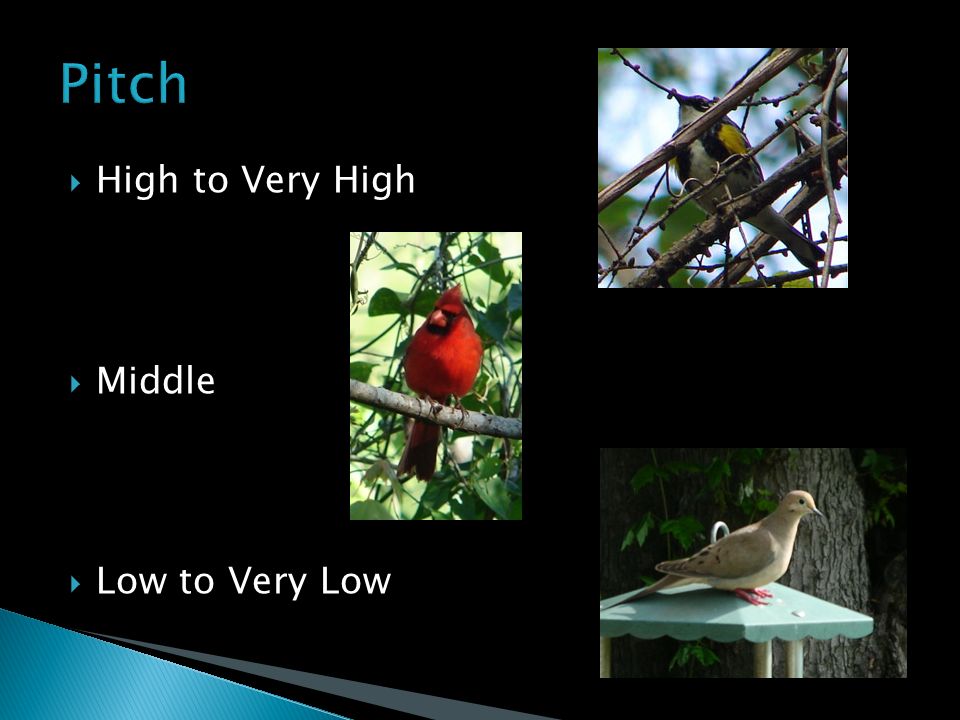 Pitch

High to Very High

Middle

Low to Very Low